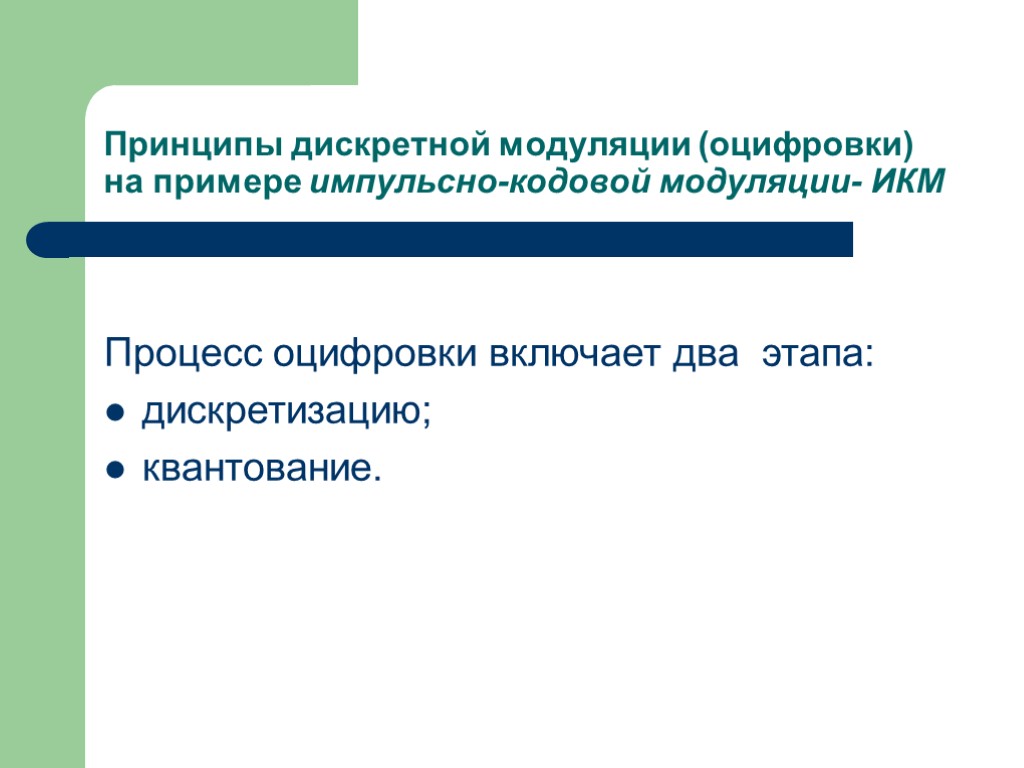 Принципы дискретной модуляции (оцифровки) на примере импульсно-кодовой модуляции- ИКМ

Процесс оцифровки включает два этапа:
● дискретизацию;
● квантование.